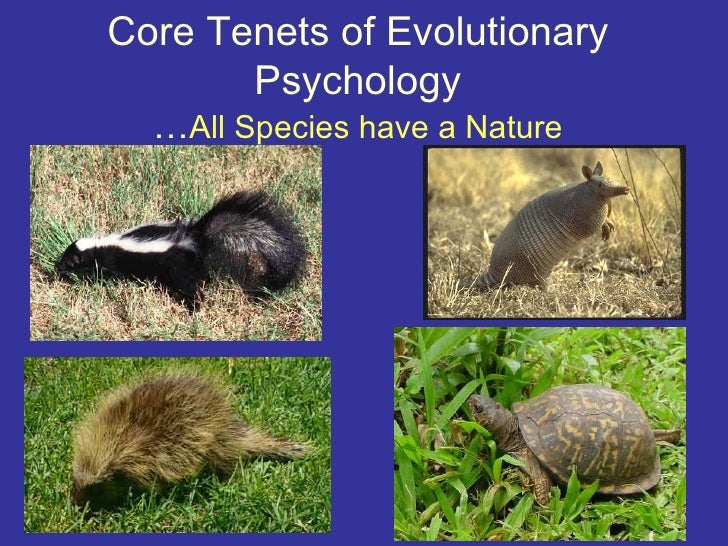 Core Tenets of Evolutionary Psychology

…All Species have a Nature